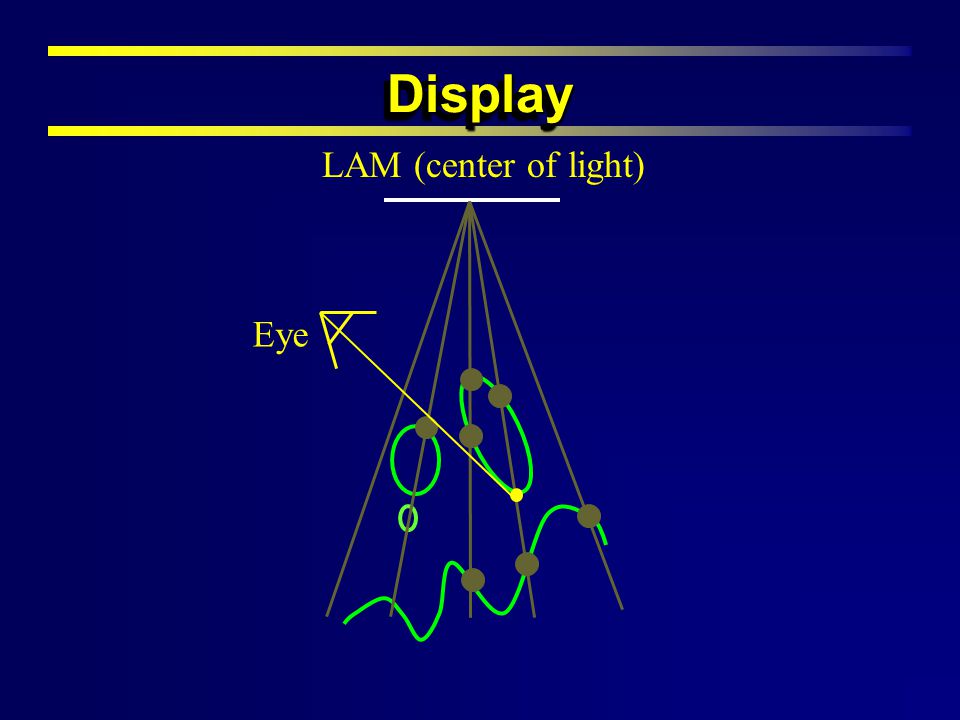 Display

LAM (center of light)

Eye